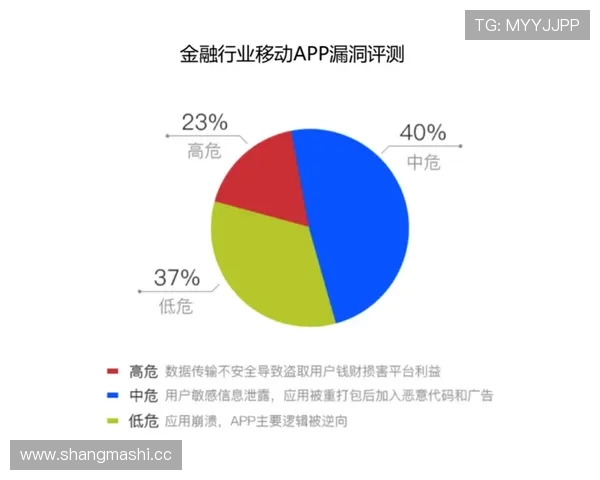 TG: MYYJJPP

金融行业移动APP漏洞评测

23%
高危

40%
中危

37%
低危

高危 数据传输不安全导致盗取用户钱财损害平台利益
中危 用户敏感信息泄露，应用被重打包后加入恶意代码和广告
低危 应用崩溃，APP主要逻辑被逆向

www.shangmashi.cc